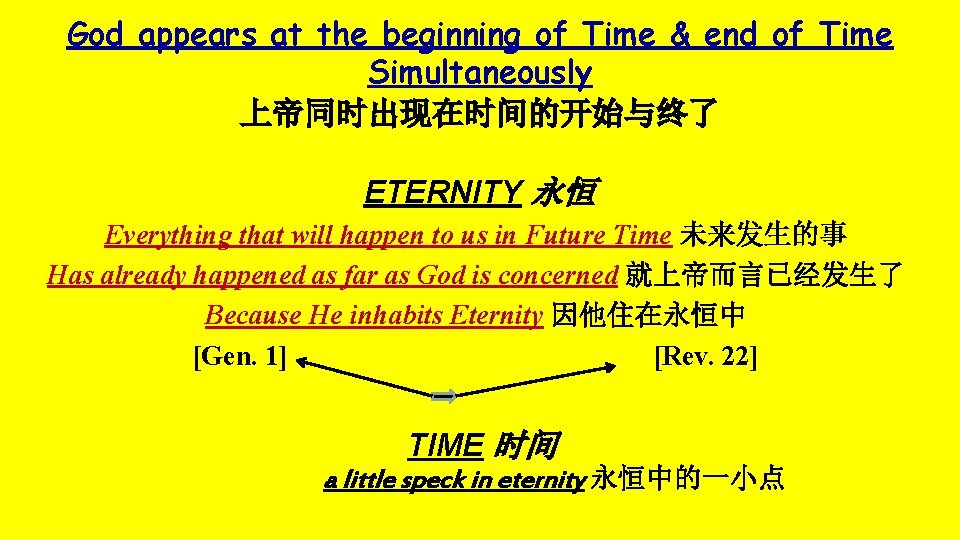 God appears at the beginning of Time & end of Time Simultaneously
上帝同时出现在时间的开始与终了

ETERNITY 永恒

Everything that will happen to us in Future Time 未来发生的事
Has already happened as far as God is concerned 就上帝而言已经发生了
Because He inhabits Eternity 因他住在永恒中

[Gen. 1] [Rev. 22]

TIME 时间
a little speck in eternity 永恒中的一小点